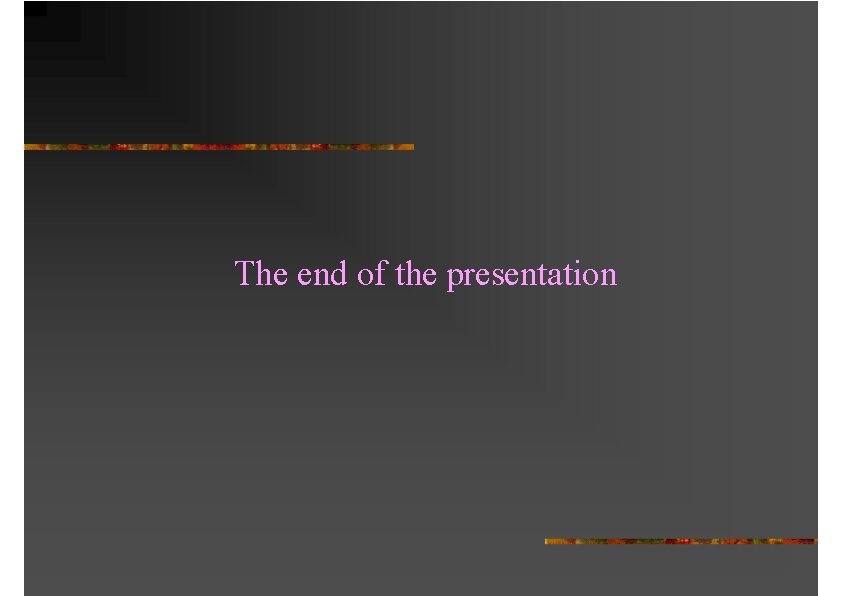 The end of the presentation